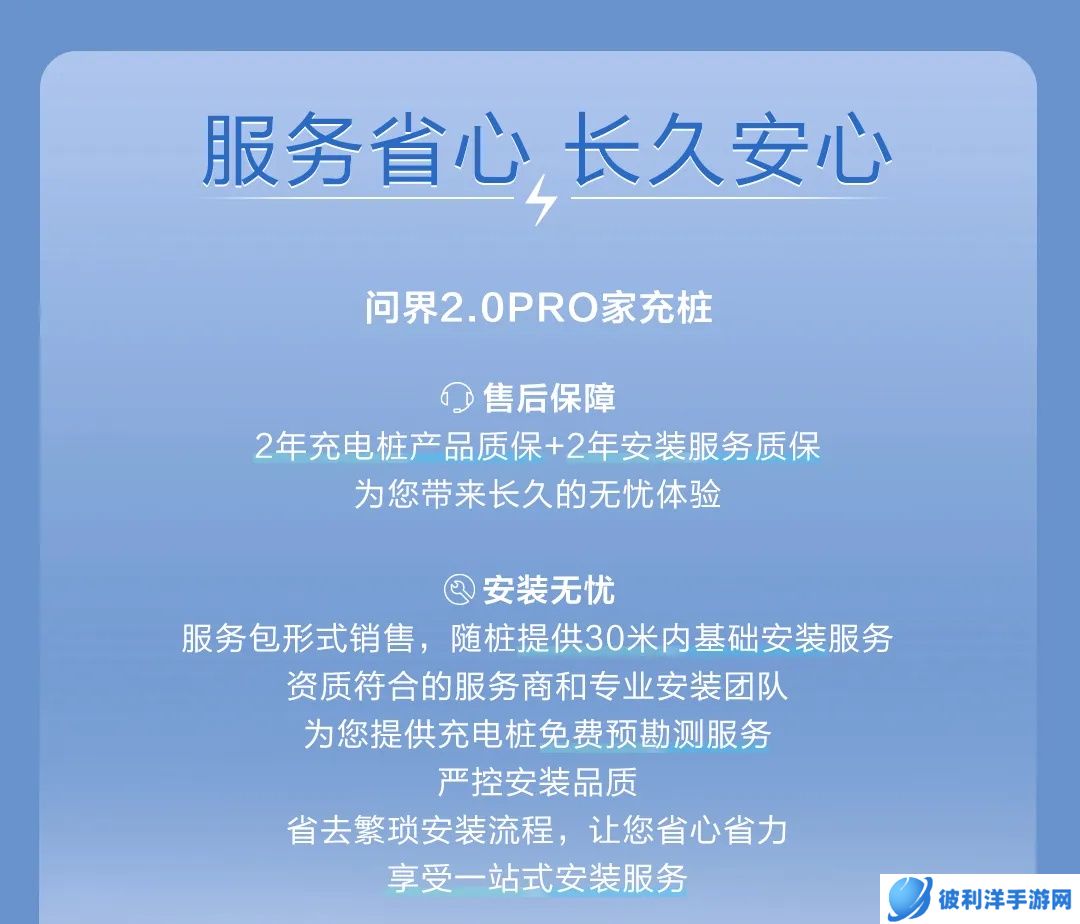 服务省心 长久安心

问界2.0PRO家充桩

售后保障
2年充电桩产品质保+2年安装服务质保
为您带来长久的无忧体验

安装无忧
服务包形式销售，随桩提供30米内基础安装服务
资质符合的服务商和专业安装团队
为您提供充电桩免费预勘测服务
严控安装品质
省去繁琐安装流程，让您省心省力
享受一站式安装服务

彼利洋手游网